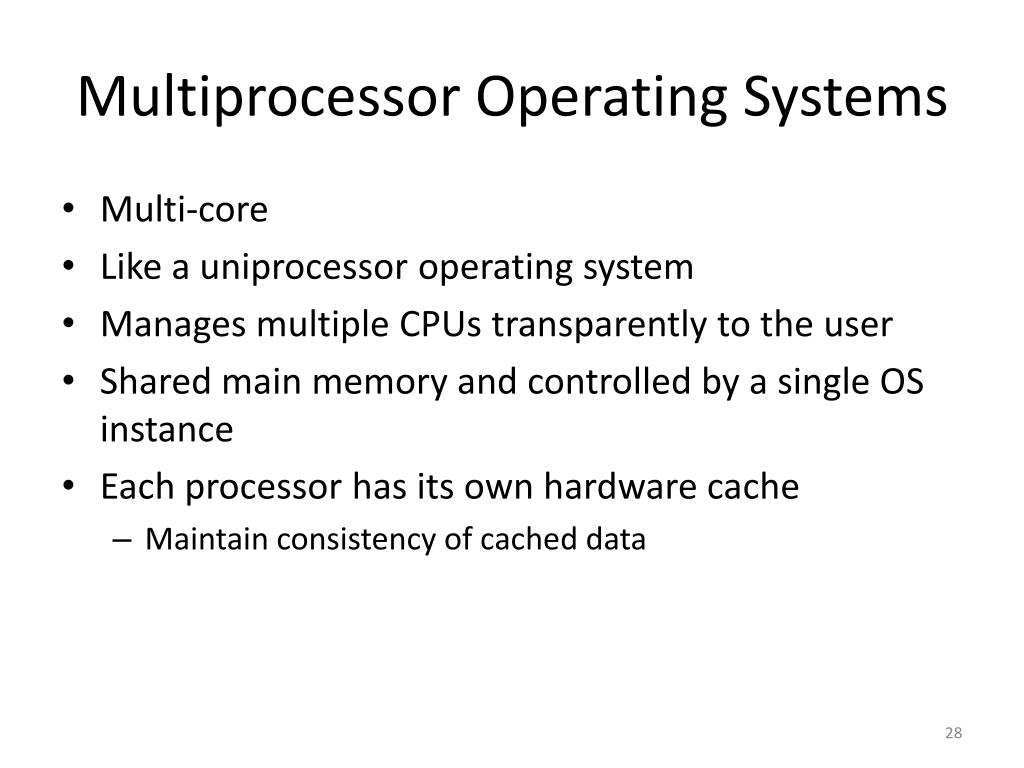 Multiprocessor Operating Systems

• Multi-core
• Like a uniprocessor operating system
• Manages multiple CPUs transparently to the user
• Shared main memory and controlled by a single OS instance
• Each processor has its own hardware cache
  – Maintain consistency of cached data

28